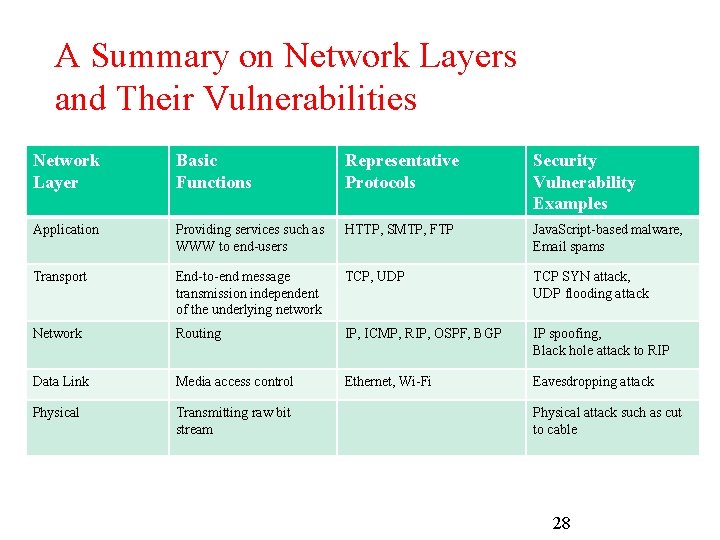 A Summary on Network Layers and Their Vulnerabilities

| Network Layer | Basic Functions | Representative Protocols | Security Vulnerability Examples |
|---|---|---|---|
| Application | Providing services such as WWW to end-users | HTTP, SMTP, FTP | JavaScript-based malware, Email spams |
| Transport | End-to-end message transmission independent of the underlying network | TCP, UDP | TCP SYN attack, UDP flooding attack |
| Network | Routing | IP, ICMP, RIP, OSPF, BGP | IP spoofing, Black hole attack to RIP |
| Data Link | Media access control | Ethernet, Wi-Fi | Eavesdropping attack |
| Physical | Transmitting raw bit stream | | Physical attack such as cut to cable |

28